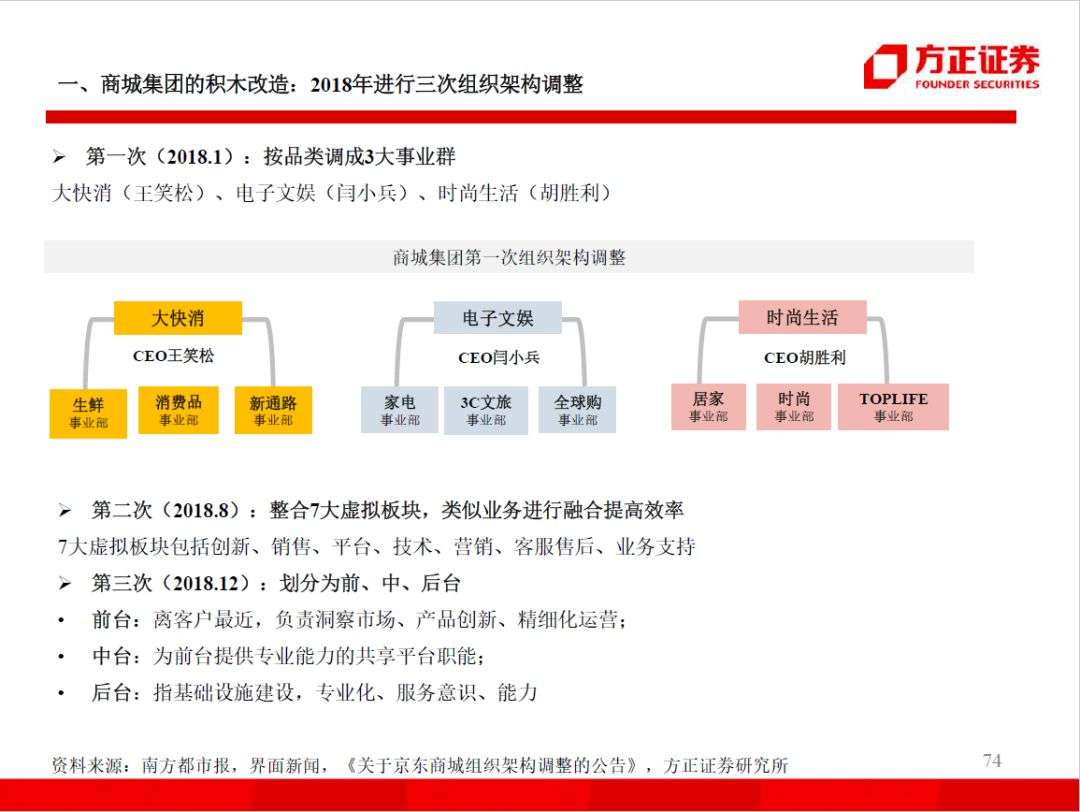 一、商城集团的积木改造：2018年进行三次组织架构调整

方正证券
FOUNDER SECURITIES

➢ 第一次（2018.1）：按品类调成3大事业群

大快消（王笑松）、电子文娱（闫小兵）、时尚生活（胡胜利）

商城集团第一次组织架构调整

大快消
CEO王笑松
生鲜 事业部
消费品 事业部
新通路 事业部

电子文娱
CEO闫小兵
家电 事业部
3C文旅 事业部
全球购 事业部

时尚生活
CEO胡胜利
居家 事业部
时尚 事业部
TOPLIFE 事业部

➢ 第二次（2018.8）：整合7大虚拟板块，类似业务进行融合提高效率

7大虚拟板块包括创新、销售、平台、技术、营销、客服售后、业务支持

➢ 第三次（2018.12）：划分为前、中、后台

• 前台：离客户最近，负责洞察市场、产品创新、精细化运营；

• 中台：为前台提供专业能力的共享平台职能；

• 后台：指基础设施建设，专业化、服务意识、能力

资料来源：南方都市报，界面新闻，《关于京东商城组织架构调整的公告》，方正证券研究所

74